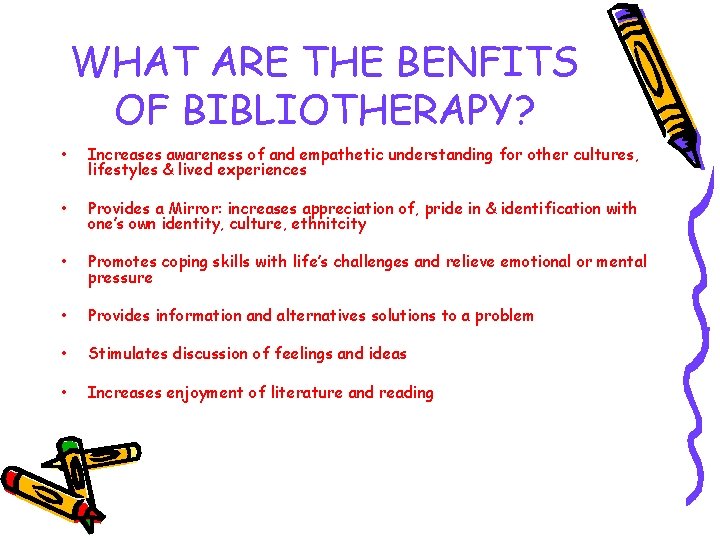 WHAT ARE THE BENFITS OF BIBLIOTHERAPY?

• Increases awareness of and empathetic understanding for other cultures, lifestyles & lived experiences

• Provides a Mirror: increases appreciation of, pride in & identification with one's own identity, culture, ethnitcity

• Promotes coping skills with life's challenges and relieve emotional or mental pressure

• Provides information and alternatives solutions to a problem

• Stimulates discussion of feelings and ideas

• Increases enjoyment of literature and reading